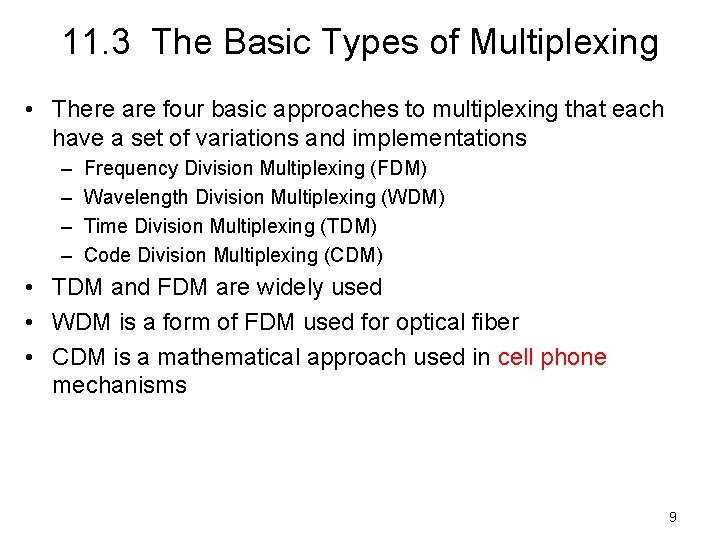 11.3 The Basic Types of Multiplexing

• There are four basic approaches to multiplexing that each have a set of variations and implementations
– Frequency Division Multiplexing (FDM)
– Wavelength Division Multiplexing (WDM)
– Time Division Multiplexing (TDM)
– Code Division Multiplexing (CDM)
• TDM and FDM are widely used
• WDM is a form of FDM used for optical fiber
• CDM is a mathematical approach used in cell phone mechanisms

9